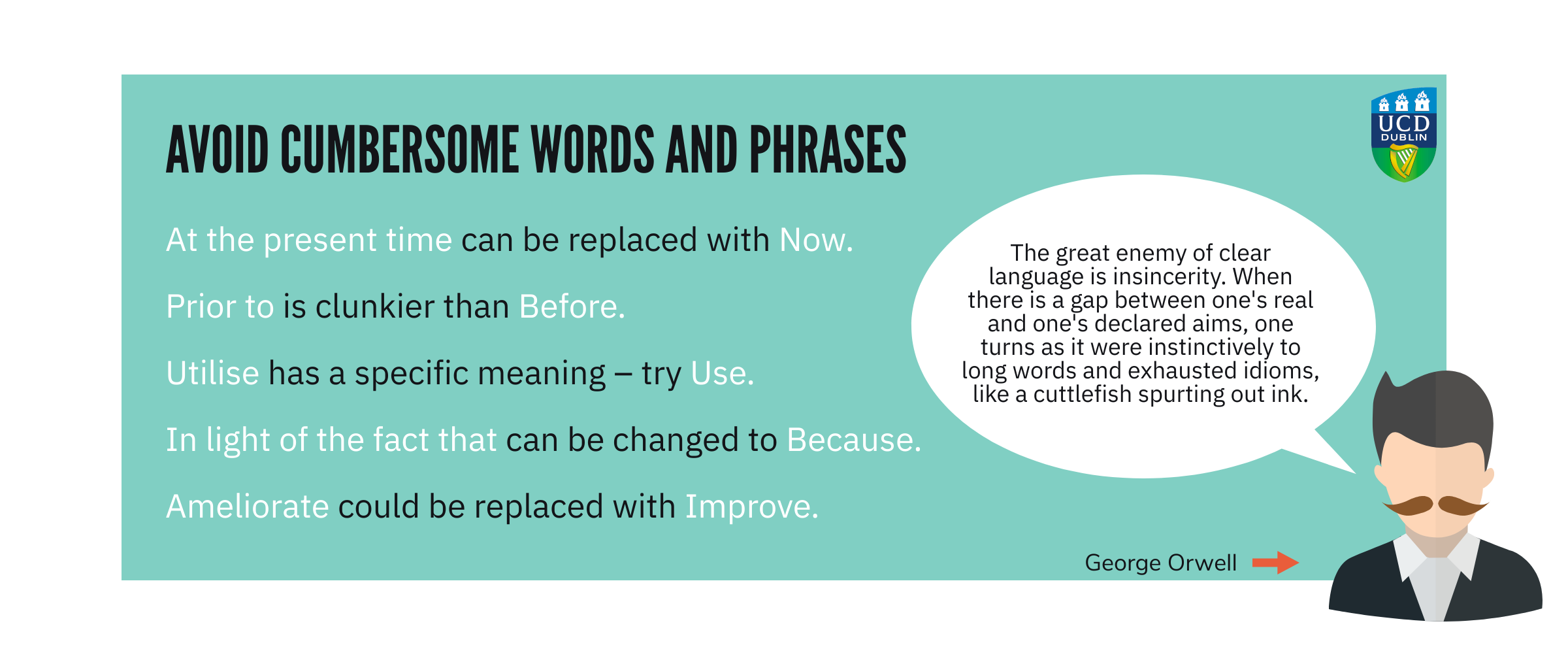 AVOID CUMBERSOME WORDS AND PHRASES

UCD DUBLIN

At the present time can be replaced with Now.

Prior to is clunkier than Before.

Utilise has a specific meaning – try Use.

In light of the fact that can be changed to Because.

Ameliorate could be replaced with Improve.

The great enemy of clear language is insincerity. When there is a gap between one's real and one's declared aims, one turns as it were instinctively to long words and exhausted idioms, like a cuttlefish spurting out ink.

George Orwell